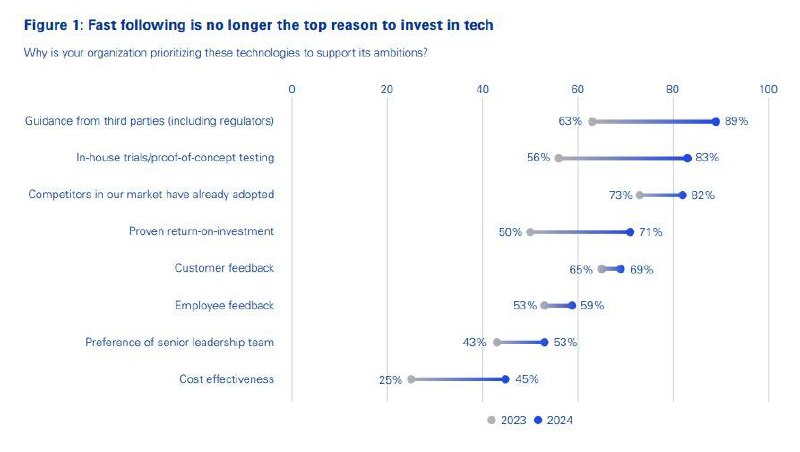 Figure 1: Fast following is no longer the top reason to invest in tech

Why is your organization prioritizing these technologies to support its ambitions?

0 20 40 60 80 100

Guidance from third parties (including regulators) 63% 89%

In-house trials/proof-of-concept testing 56% 83%

Competitors in our market have already adopted 73% 82%

Proven return-on-investment 50% 71%

Customer feedback 65% 69%

Employee feedback 53% 59%

Preference of senior leadership team 43% 53%

Cost effectiveness 25% 45%

2023 2024